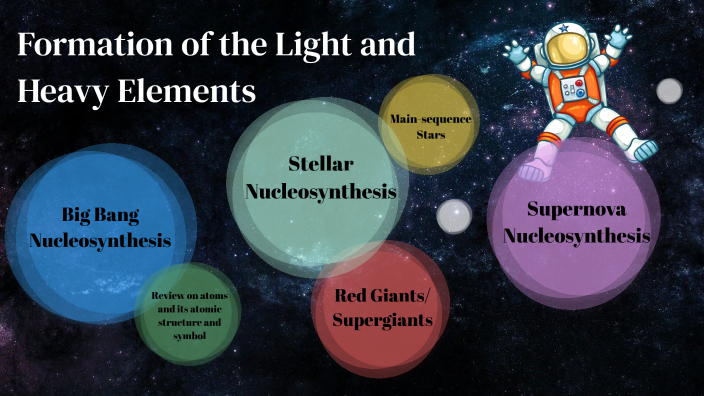 Formation of the Light and Heavy Elements

Big Bang Nucleosynthesis

Review on atoms and its atomic structure and symbol

Stellar Nucleosynthesis

Main-sequence Stars

Red Giants/ Supergiants

Supernova Nucleosynthesis